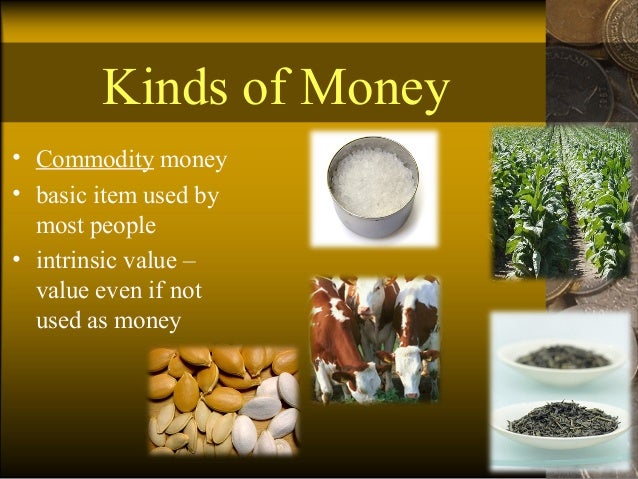 Kinds of Money

• Commodity money
• basic item used by most people
• intrinsic value – value even if not used as money